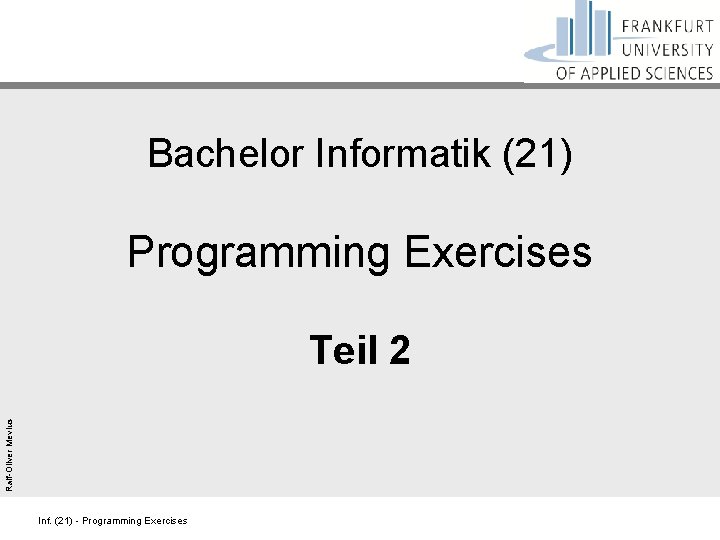 FRANKFURT UNIVERSITY OF APPLIED SCIENCES

Bachelor Informatik (21)

Programming Exercises

Teil 2

Ralf-Oliver Mevius

Inf. (21) - Programming Exercises